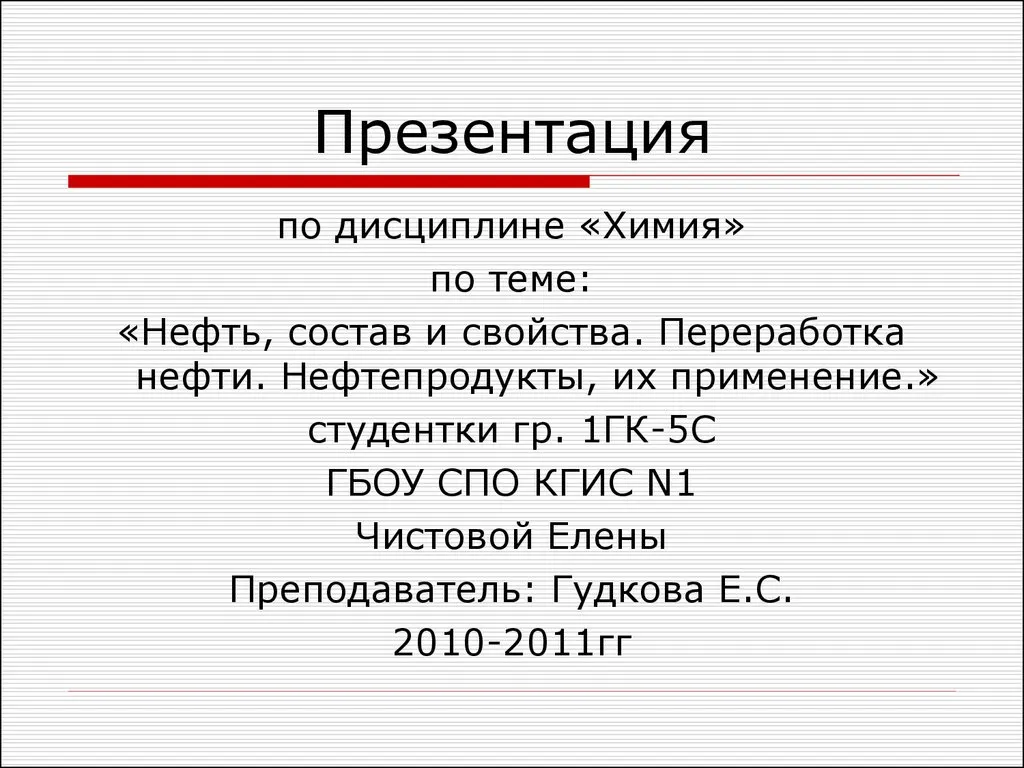 Презентация

по дисциплине «Химия»
по теме:
«Нефть, состав и свойства. Переработка нефти. Нефтепродукты, их применение.»
студентки гр. 1ГК-5С
ГБОУ СПО КГИС N1
Чистовой Елены
Преподаватель: Гудкова Е.С.
2010-2011гг